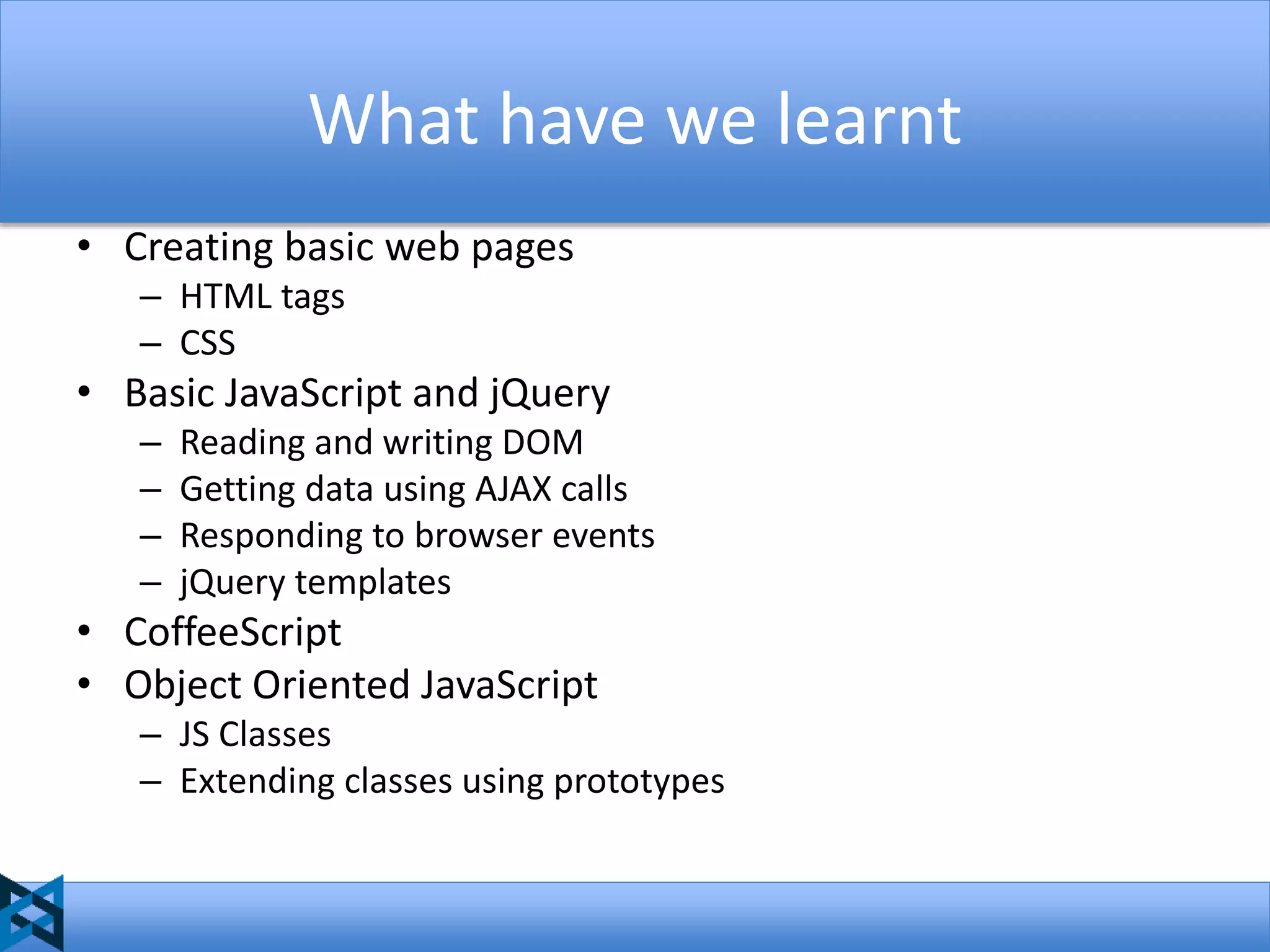 What have we learnt

• Creating basic web pages
  – HTML tags
  – CSS
• Basic JavaScript and jQuery
  – Reading and writing DOM
  – Getting data using AJAX calls
  – Responding to browser events
  – jQuery templates
• CoffeeScript
• Object Oriented JavaScript
  – JS Classes
  – Extending classes using prototypes